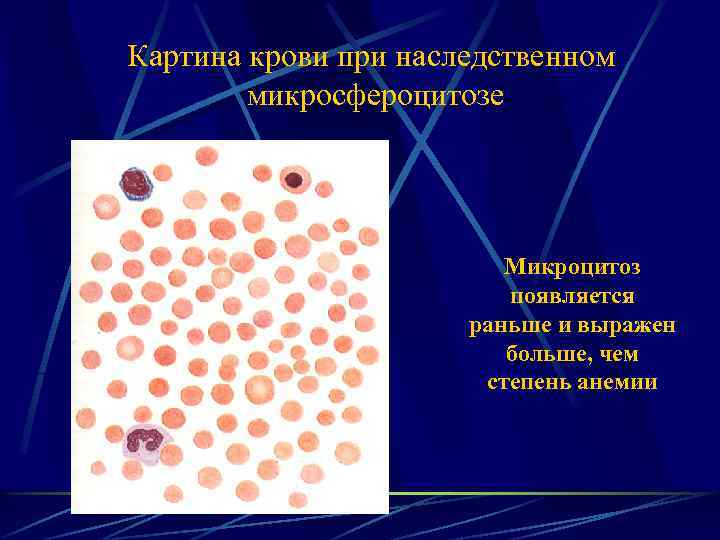 Картина крови при наследственном микросфероцитозе

Микроцитоз появляется раньше и выражен больше, чем степень анемии